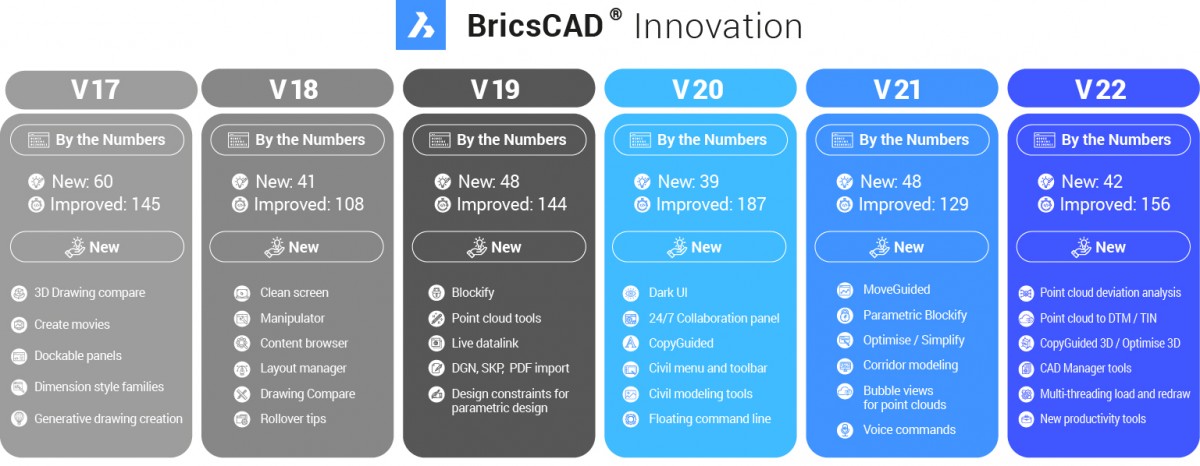 BricsCAD® Innovation

V17

By the Numbers

New: 60
Improved: 145

New

3D Drawing compare
Create movies
Dockable panels
Dimension style families
Generative drawing creation

V18

By the Numbers

New: 41
Improved: 108

New

Clean screen
Manipulator
Content browser
Layout manager
Drawing Compare
Rollover tips

V19

By the Numbers

New: 48
Improved: 144

New

Blockify
Point cloud tools
Live datalink
DGN, SKP, PDF import
Design constraints for parametric design

V20

By the Numbers

New: 39
Improved: 187

New

Dark UI
24/7 Collaboration panel
CopyGuided
Civil menu and toolbar
Civil modeling tools
Floating command line

V21

By the Numbers

New: 48
Improved: 129

New

MoveGuided
Parametric Blockify
Optimise / Simplify
Corridor modeling
Bubble views for point clouds
Voice commands

V22

By the Numbers

New: 42
Improved: 156

New

Point cloud deviation analysis
Point cloud to DTM / TIN
CopyGuided 3D / Optimise 3D
CAD Manager tools
Multi-threading load and redraw
New productivity tools